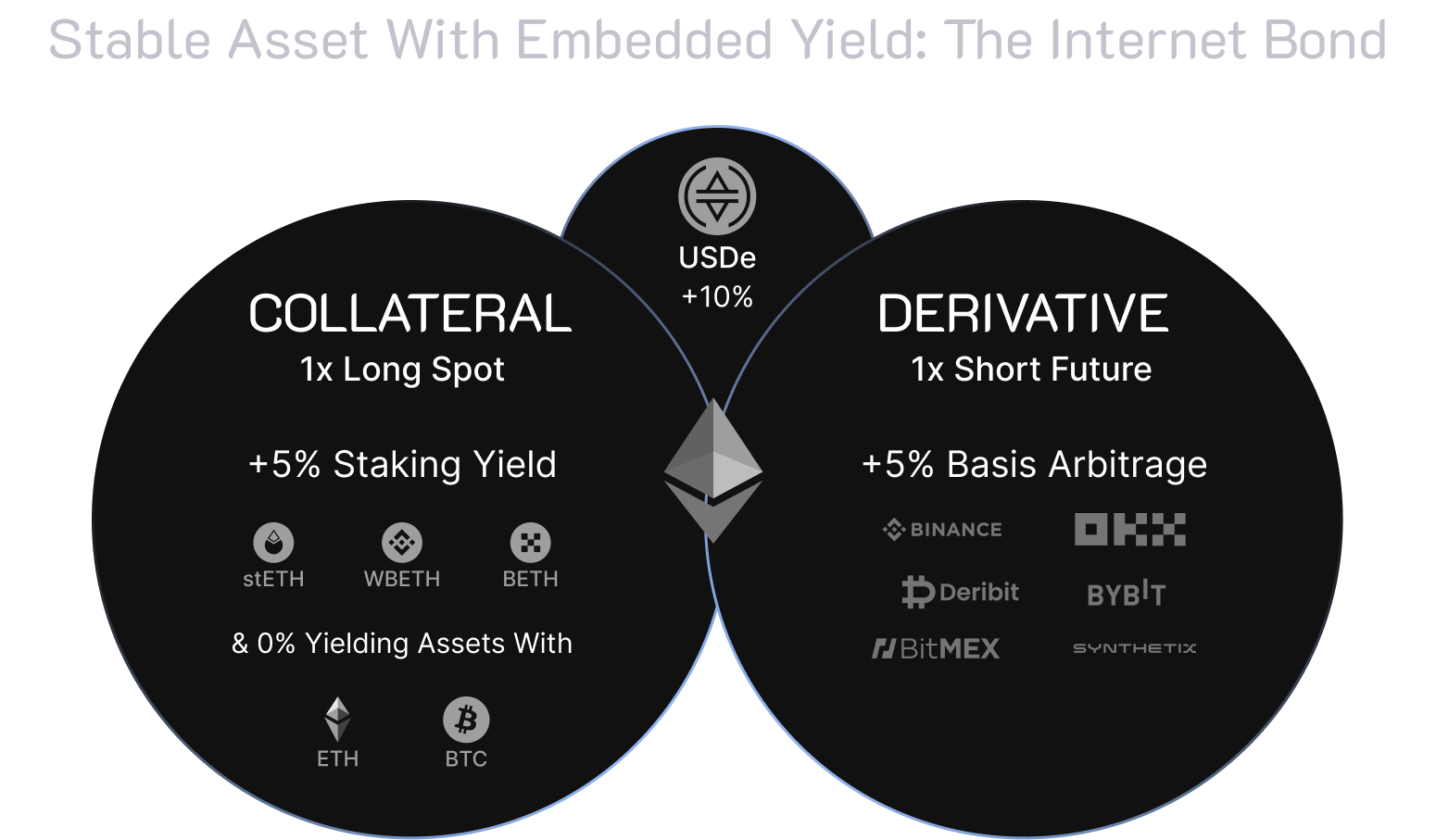 Stable Asset With Embedded Yield: The Internet Bond

USDe
+10%

COLLATERAL
1x Long Spot

+5% Staking Yield

stETH WBETH BETH

& 0% Yielding Assets With

ETH BTC

DERIVATIVE
1x Short Future

+5% Basis Arbitrage

BINANCE OKX
Deribit BYBIT
BitMEX SYNTHETIX